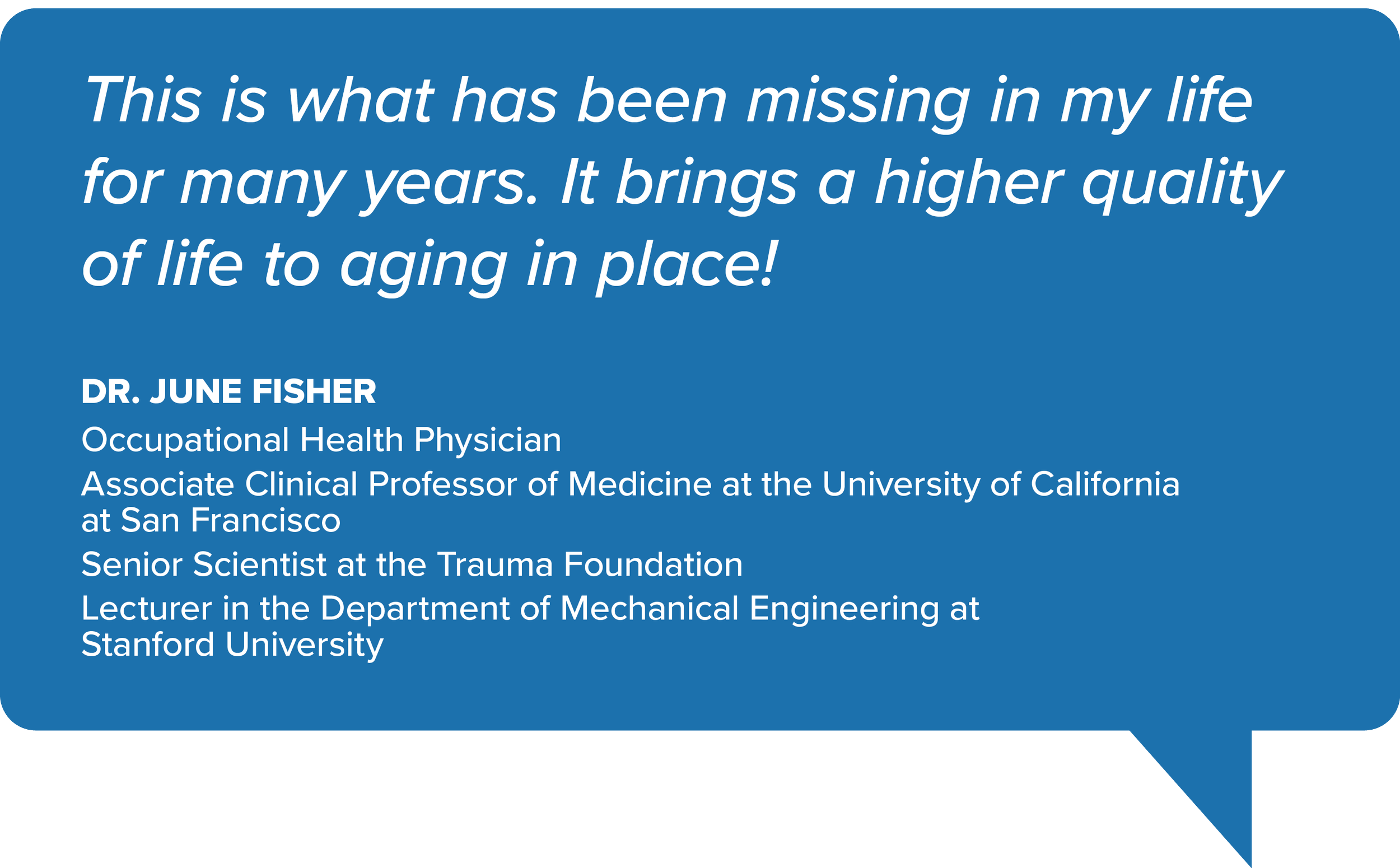 This is what has been missing in my life for many years. It brings a higher quality of life to aging in place!

DR. JUNE FISHER

Occupational Health Physician

Associate Clinical Professor of Medicine at the University of California at San Francisco

Senior Scientist at the Trauma Foundation

Lecturer in the Department of Mechanical Engineering at Stanford University